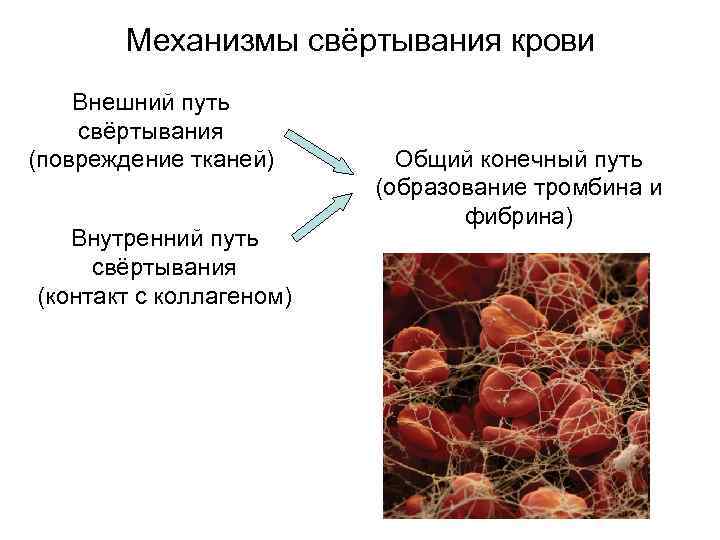 Механизмы свёртывания крови

Внешний путь свёртывания (повреждение тканей)

Внутренний путь свёртывания (контакт с коллагеном)

Общий конечный путь (образование тромбина и фибрина)